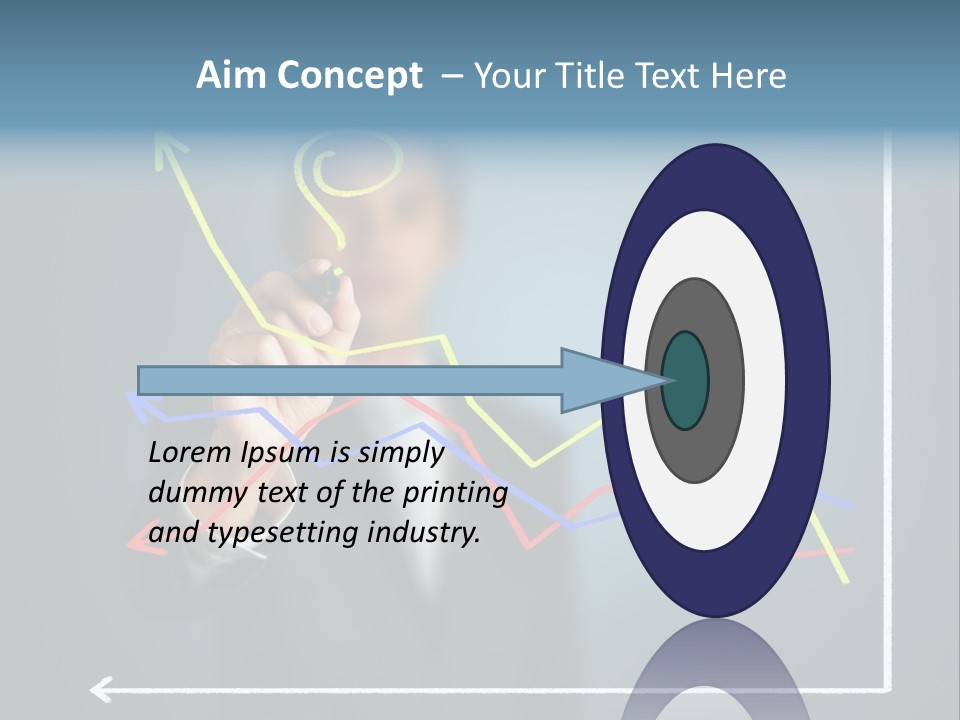 Aim Concept – Your Title Text Here

Lorem Ipsum is simply dummy text of the printing and typesetting industry.